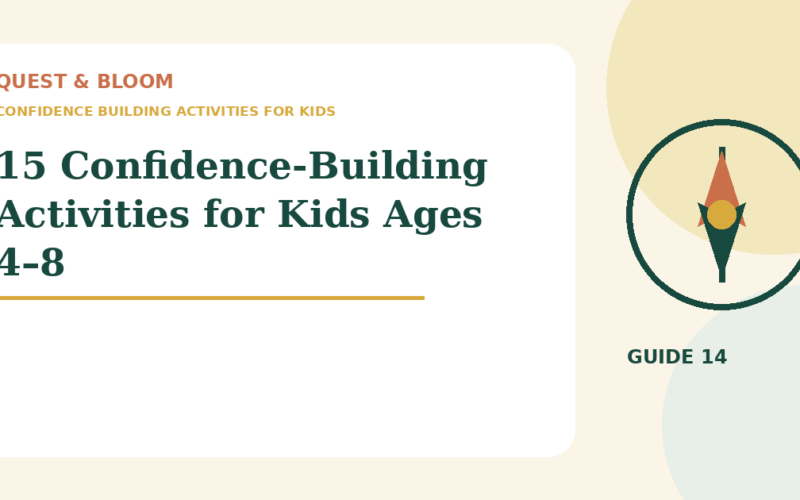 QUEST & BLOOM

CONFIDENCE BUILDING ACTIVITIES FOR KIDS

15 Confidence-Building Activities for Kids Ages 4–8

GUIDE 14